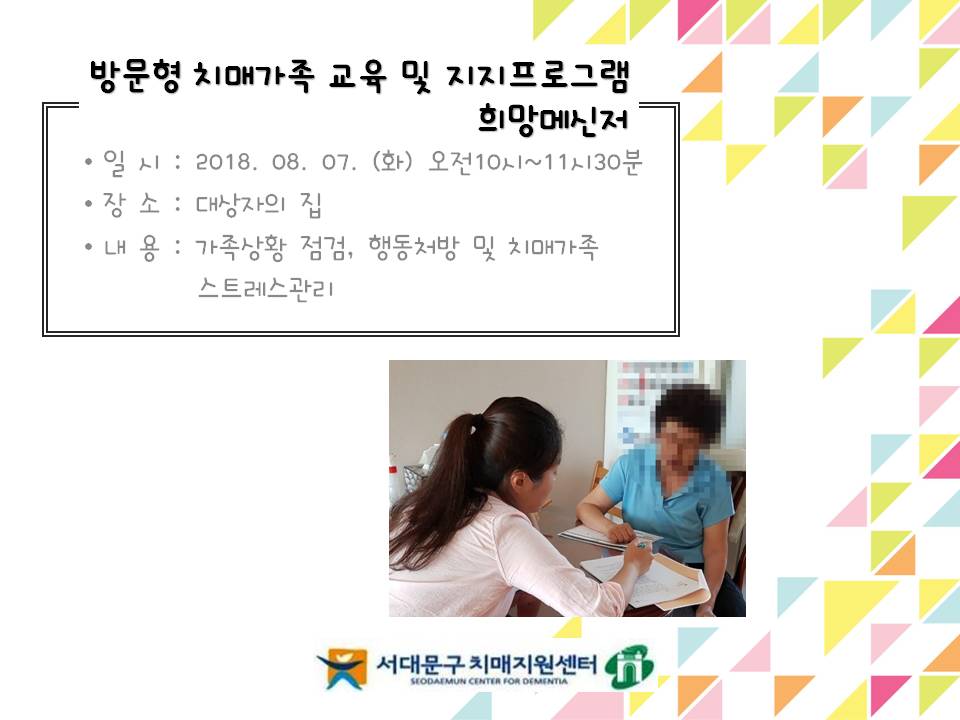 방문형 치매가족 교육 및 지지프로그램
희망메신저

• 일 시 : 2018. 08. 07. (화) 오전10시~11시30분
• 장 소 : 대상자의 집
• 내 용 : 가족상황 점검, 행동처방 및 치매가족 스트레스관리

서대문구 치매지원센터
SEODAEMUN CENTER FOR DEMENTIA